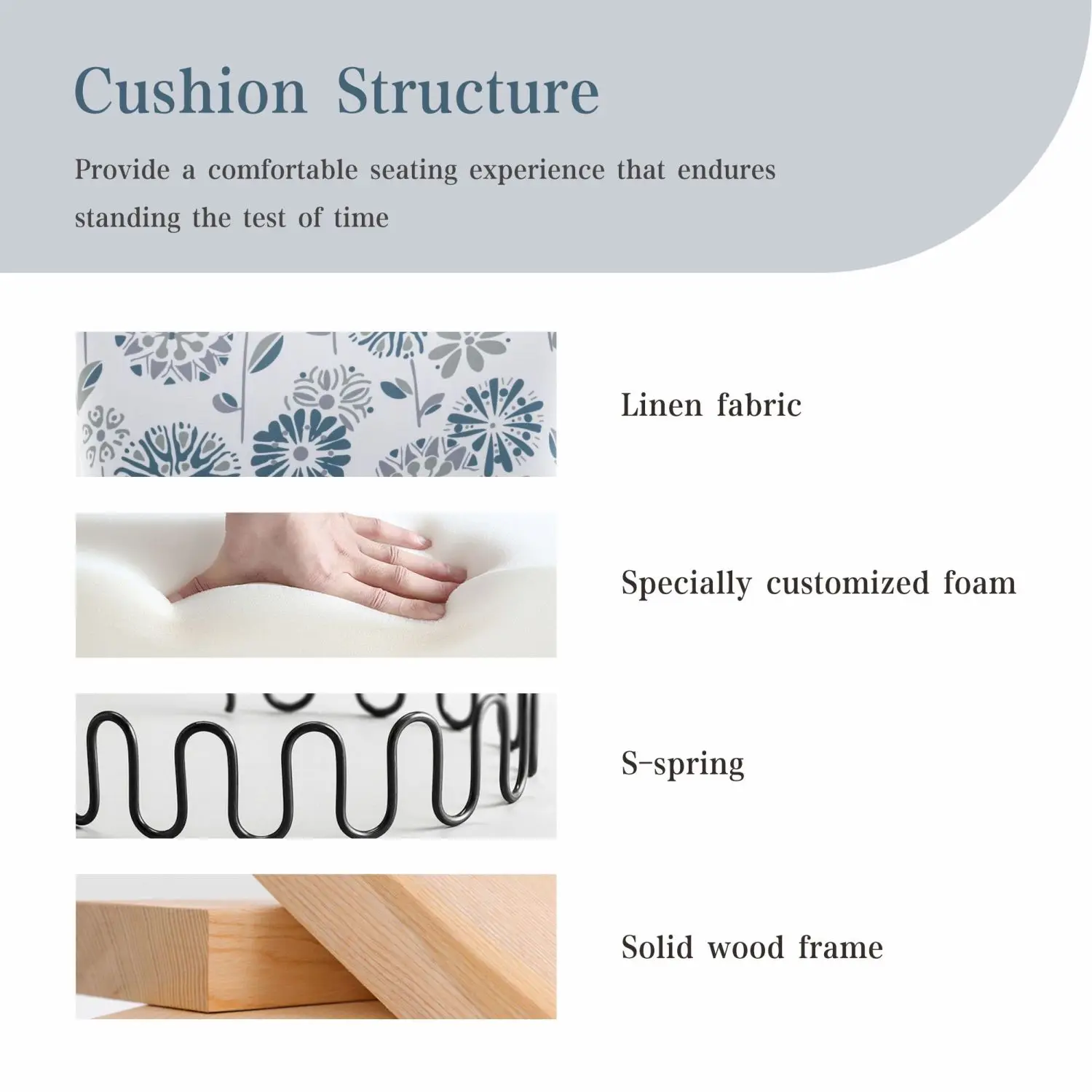 Cushion Structure

Provide a comfortable seating experience that endures standing the test of time

Linen fabric

Specially customized foam

S-spring

Solid wood frame